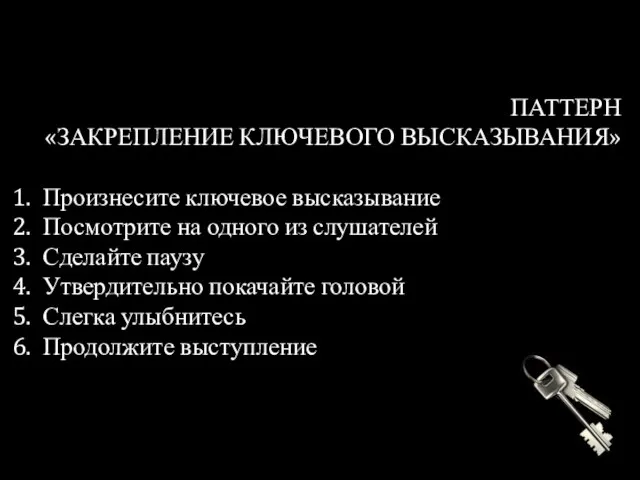 ПАТТЕРН
«ЗАКРЕПЛЕНИЕ КЛЮЧЕВОГО ВЫСКАЗЫВАНИЯ»

1. Произнесите ключевое высказывание
2. Посмотрите на одного из слушателей
3. Сделайте паузу
4. Утвердительно покачайте головой
5. Слегка улыбнитесь
6. Продолжите выступление